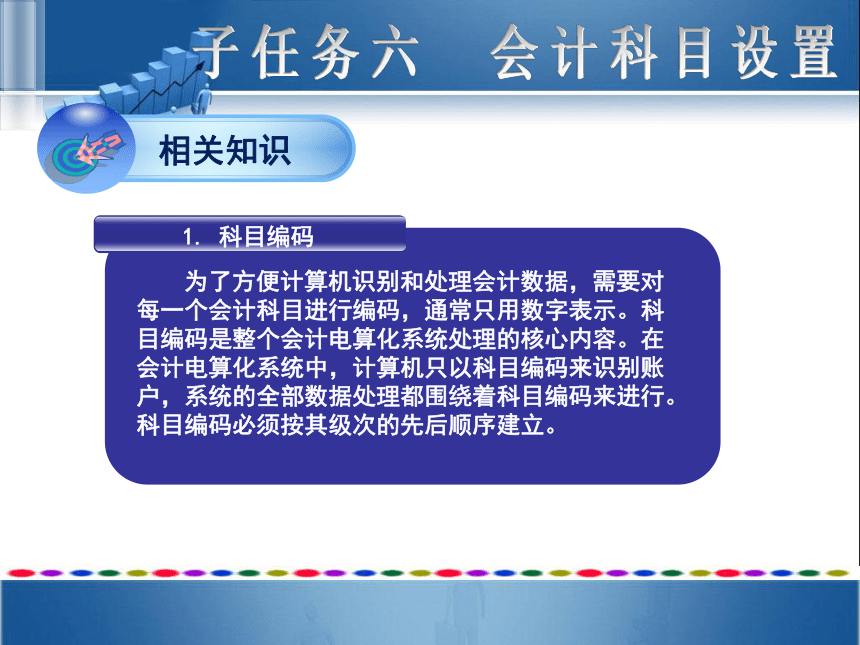 子任务六　会计科目设置

相关知识

1. 科目编码

为了方便计算机识别和处理会计数据，需要对每一个会计科目进行编码，通常只用数字表示。科目编码是整个会计电算化系统处理的核心内容。在会计电算化系统中，计算机只以科目编码来识别账户，系统的全部数据处理都围绕着科目编码来进行。科目编码必须按其级次的先后顺序建立。